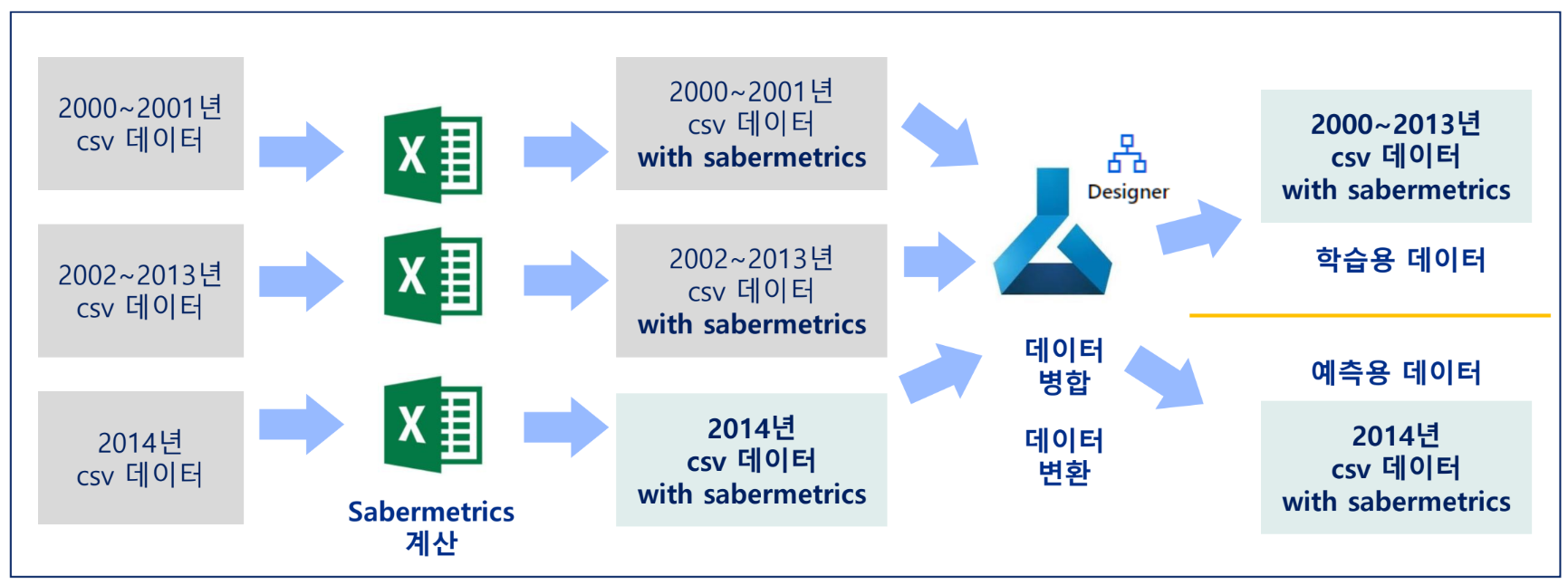 2000~2001년
csv 데이터

2002~2013년
csv 데이터

2014년
csv 데이터

X

X

X

Sabermetrics
계산

2000~2001년
csv 데이터
with sabermetrics

2002~2013년
csv 데이터
with sabermetrics

2014년
csv 데이터
with sabermetrics

Designer

데이터
병합

데이터
변환

2000~2013년
csv 데이터
with sabermetrics

학습용 데이터

예측용 데이터

2014년
csv 데이터
with sabermetrics